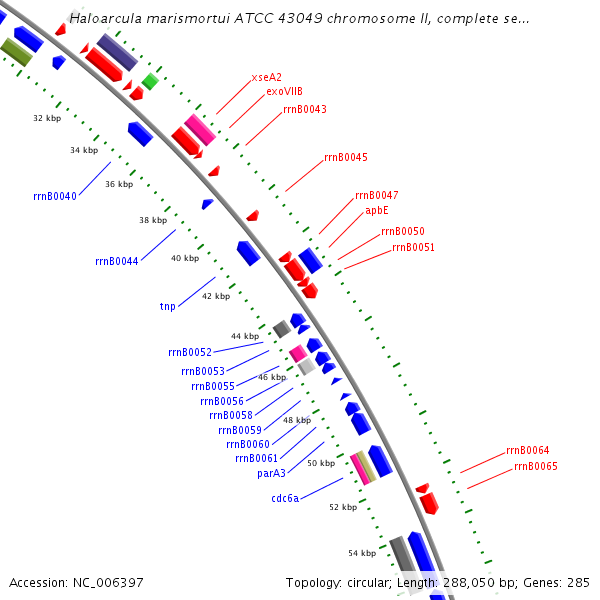 Haloarcula marismortui ATCC 43049 chromosome II, complete se...

xseA2
exoVIIB
rrnB0043
rrnB0045
rrnB0047
apbE
rrnB0050
rrnB0051
rrnB0064
rrnB0065

32 kbp
34 kbp
36 kbp
38 kbp
40 kbp
42 kbp
44 kbp
46 kbp
48 kbp
50 kbp
52 kbp
54 kbp

rrnB0040
rrnB0044
tnp
rrnB0052
rrnB0053
rrnB0055
rrnB0056
rrnB0058
rrnB0059
rrnB0060
rrnB0061
parA3
cdc6a

Accession: NC_006397
Topology: circular; Length: 288,050 bp; Genes: 285